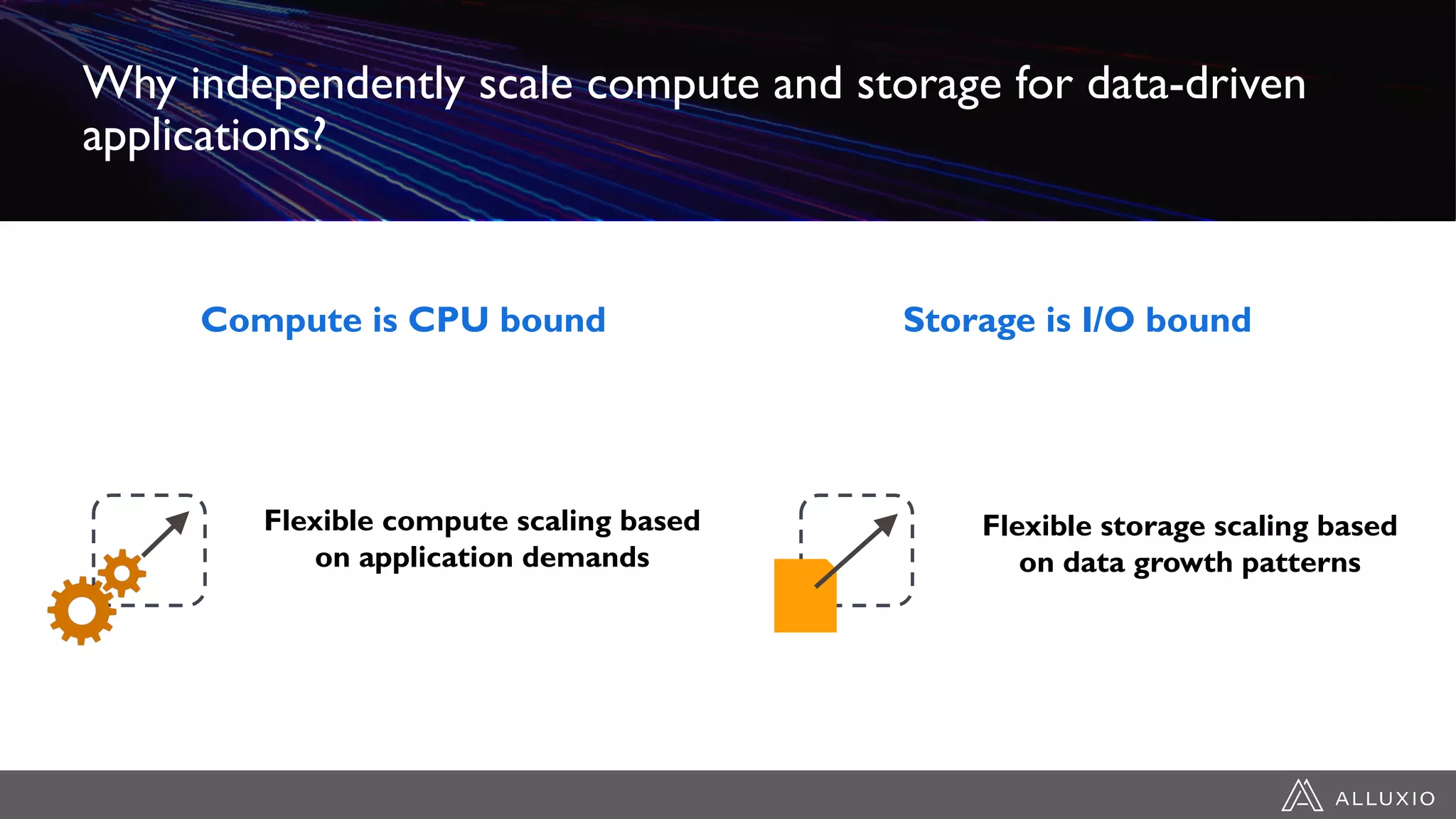 Why independently scale compute and storage for data-driven applications?

Compute is CPU bound

Flexible compute scaling based on application demands

Storage is I/O bound

Flexible storage scaling based on data growth patterns

ALLUXIO